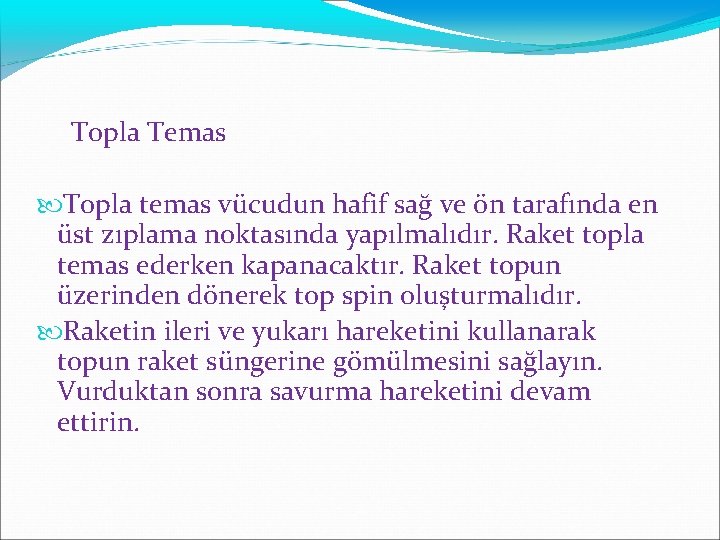 Topla Temas

Topla temas vücudun hafif sağ ve ön tarafında en üst zıplama noktasında yapılmalıdır. Raket topla temas ederken kapanacaktır. Raket topun üzerinden dönerek top spin oluşturmalıdır.

Raketin ileri ve yukarı hareketini kullanarak topun raket süngerine gömülmesini sağlayın. Vurduktan sonra savurma hareketini devam ettirin.